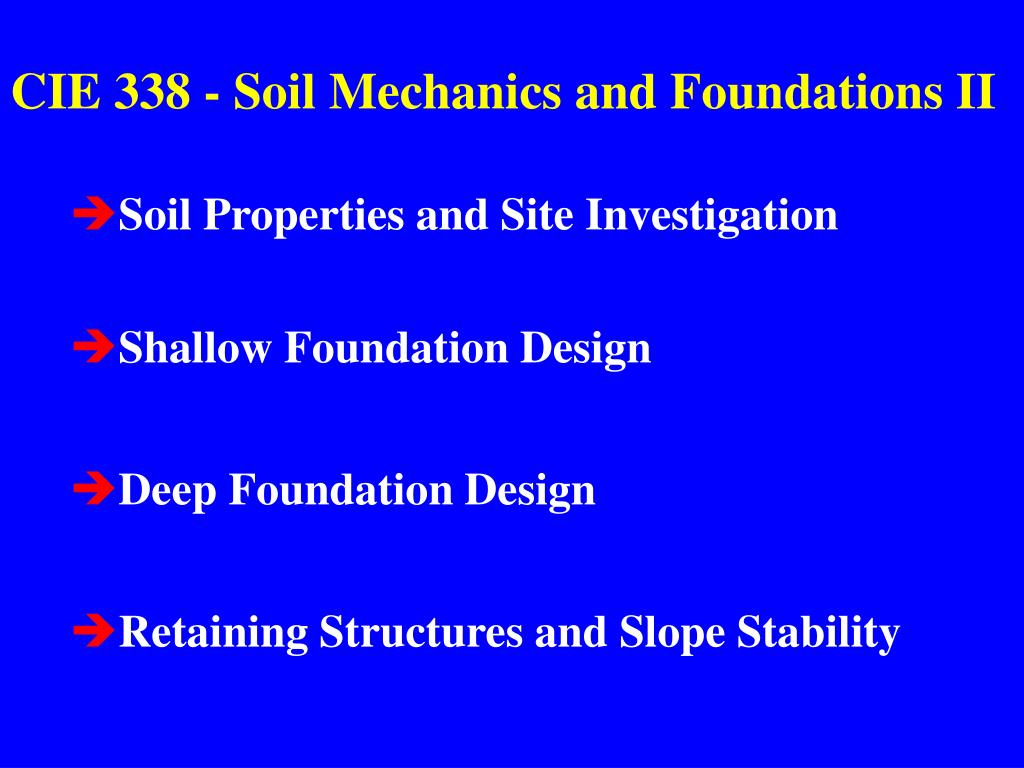 CIE 338 - Soil Mechanics and Foundations II

➔Soil Properties and Site Investigation

➔Shallow Foundation Design

➔Deep Foundation Design

➔Retaining Structures and Slope Stability